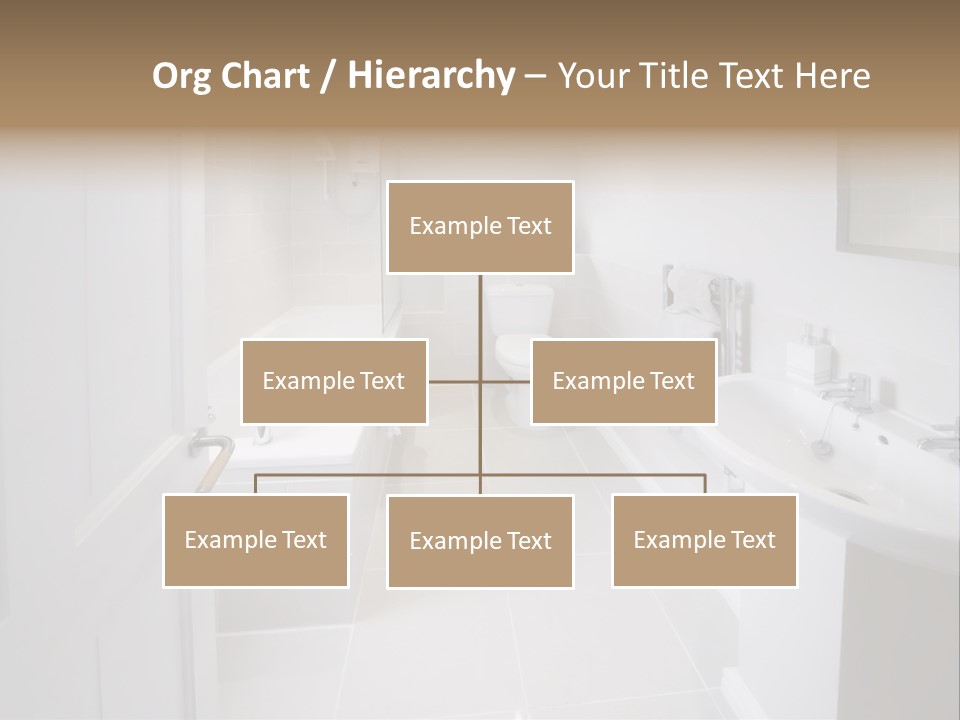 Org Chart / Hierarchy – Your Title Text Here

Example Text

Example Text

Example Text

Example Text

Example Text

Example Text